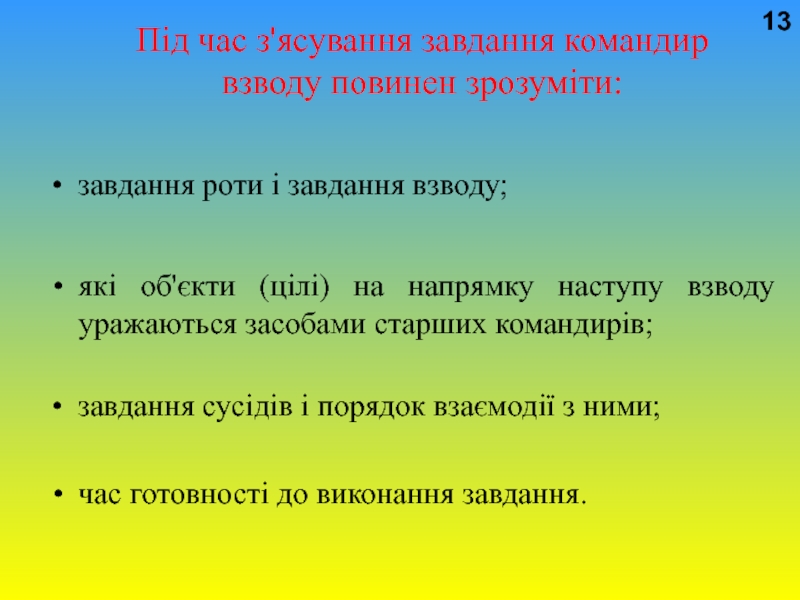 13

Під час з'ясування завдання командир взводу повинен зрозуміти:

• завдання роти і завдання взводу;

• які об'єкти (цілі) на напрямку наступу взводу уражаються засобами старших командирів;

• завдання сусідів і порядок взаємодії з ними;

• час готовності до виконання завдання.